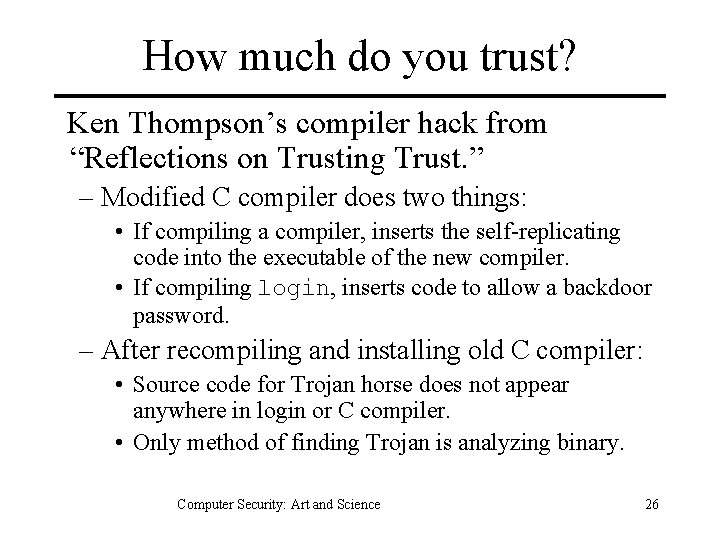 How much do you trust?

Ken Thompson’s compiler hack from “Reflections on Trusting Trust.”

– Modified C compiler does two things:

• If compiling a compiler, inserts the self-replicating code into the executable of the new compiler.

• If compiling login, inserts code to allow a backdoor password.

– After recompiling and installing old C compiler:

• Source code for Trojan horse does not appear anywhere in login or C compiler.

• Only method of finding Trojan is analyzing binary.

Computer Security: Art and Science

26